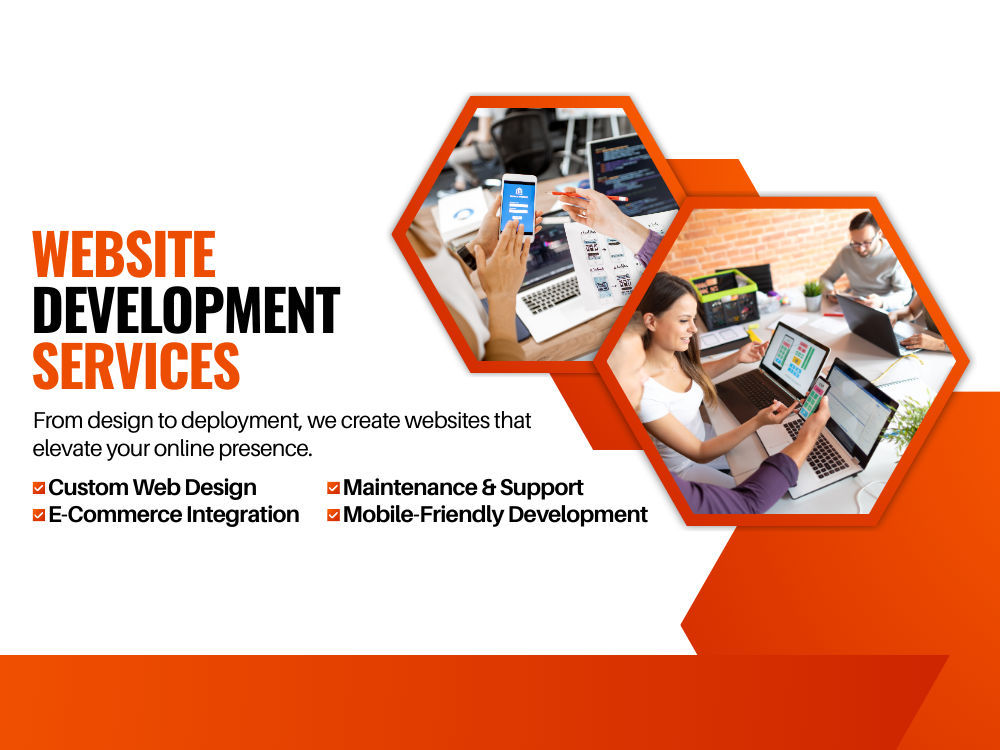 WEBSITE
DEVELOPMENT
SERVICES

From design to deployment, we create websites that elevate your online presence.

☑ Custom Web Design
☑ E-Commerce Integration

☑ Maintenance & Support
☑ Mobile-Friendly Development